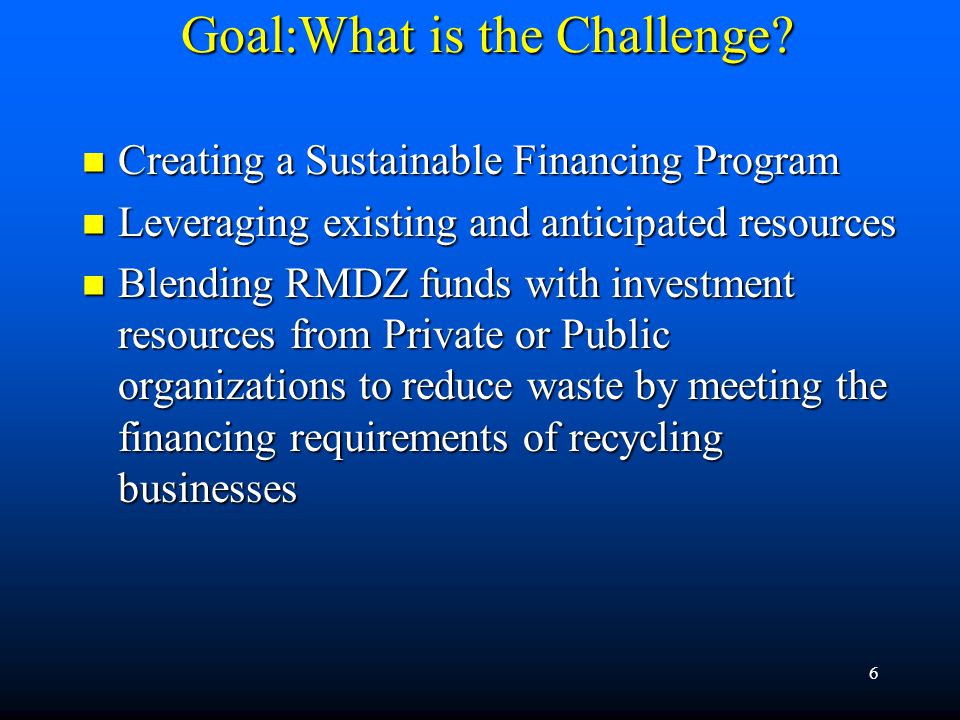 Goal:What is the Challenge?

- Creating a Sustainable Financing Program
- Leveraging existing and anticipated resources
- Blending RMDZ funds with investment resources from Private or Public organizations to reduce waste by meeting the financing requirements of recycling businesses

6